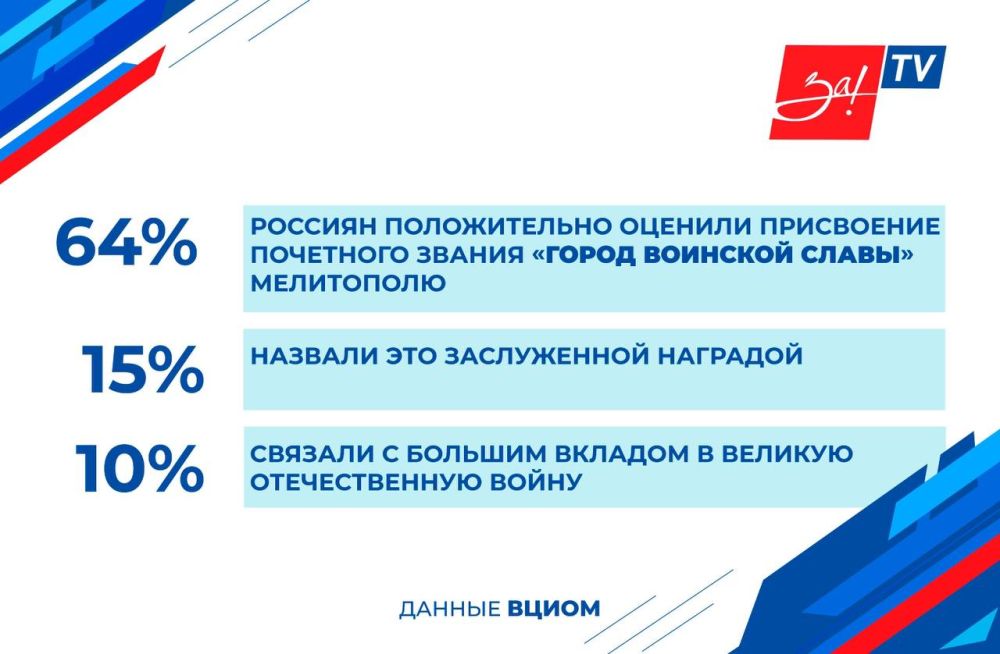 За! TV

64%

РОССИЯН ПОЛОЖИТЕЛЬНО ОЦЕНИЛИ ПРИСВОЕНИЕ ПОЧЕТНОГО ЗВАНИЯ «ГОРОД ВОИНСКОЙ СЛАВЫ» МЕЛИТОПОЛЮ

15%

НАЗВАЛИ ЭТО ЗАСЛУЖЕННОЙ НАГРАДОЙ

10%

СВЯЗАЛИ С БОЛЬШИМ ВКЛАДОМ В ВЕЛИКУЮ ОТЕЧЕСТВЕННУЮ ВОЙНУ

ДАННЫЕ ВЦИОМ